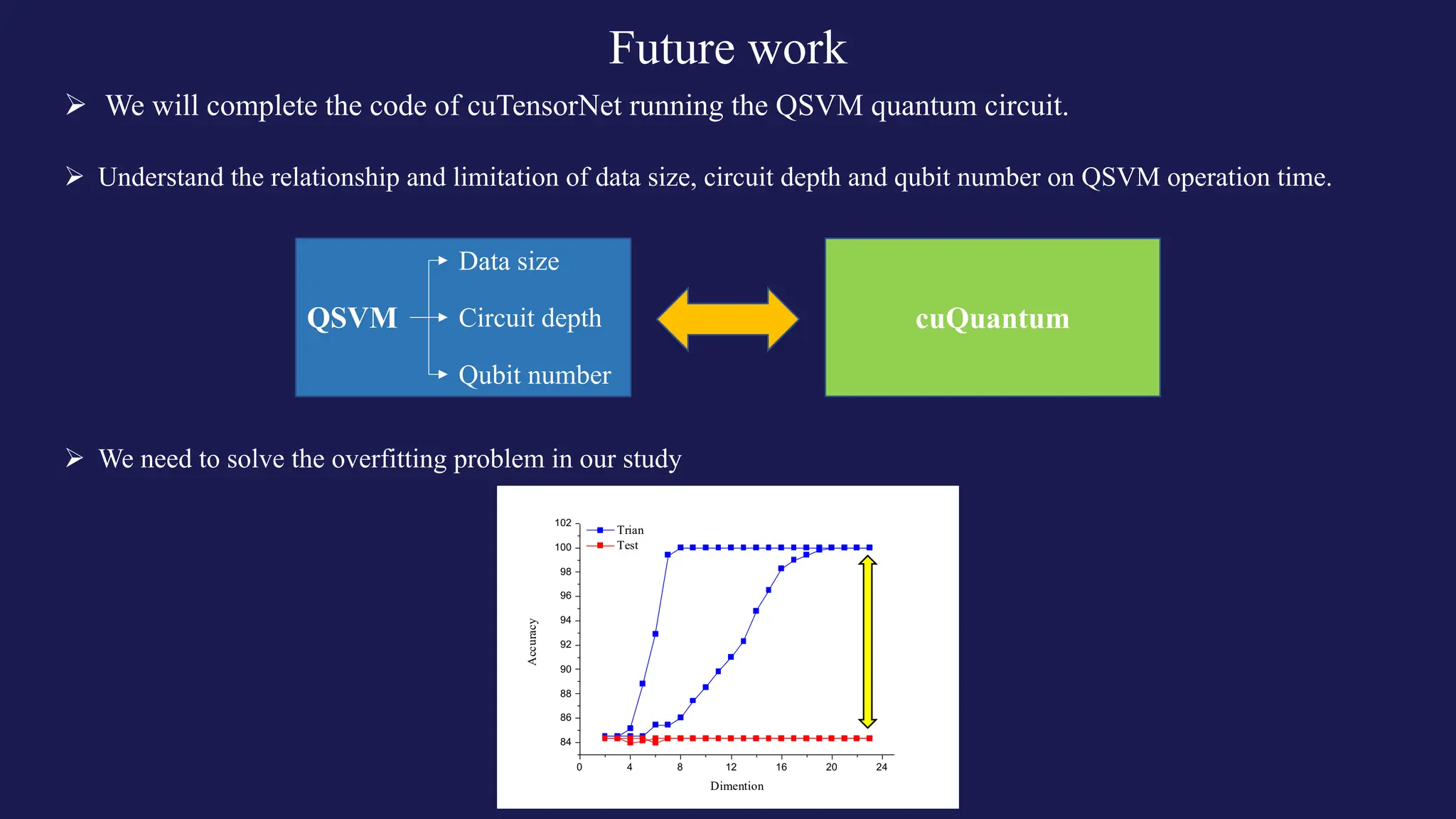 Future work

➢ We will complete the code of cuTensorNet running the QSVM quantum circuit.

➢ Understand the relationship and limitation of data size, circuit depth and qubit number on QSVM operation time.

QSVM

Data size

Circuit depth

Qubit number

cuQuantum

➢ We need to solve the overfitting problem in our study

Trian
Test

102
100
98
96
94
92
90
88
86
84

Accuracy

0
4
8
12
16
20
24

Dimention